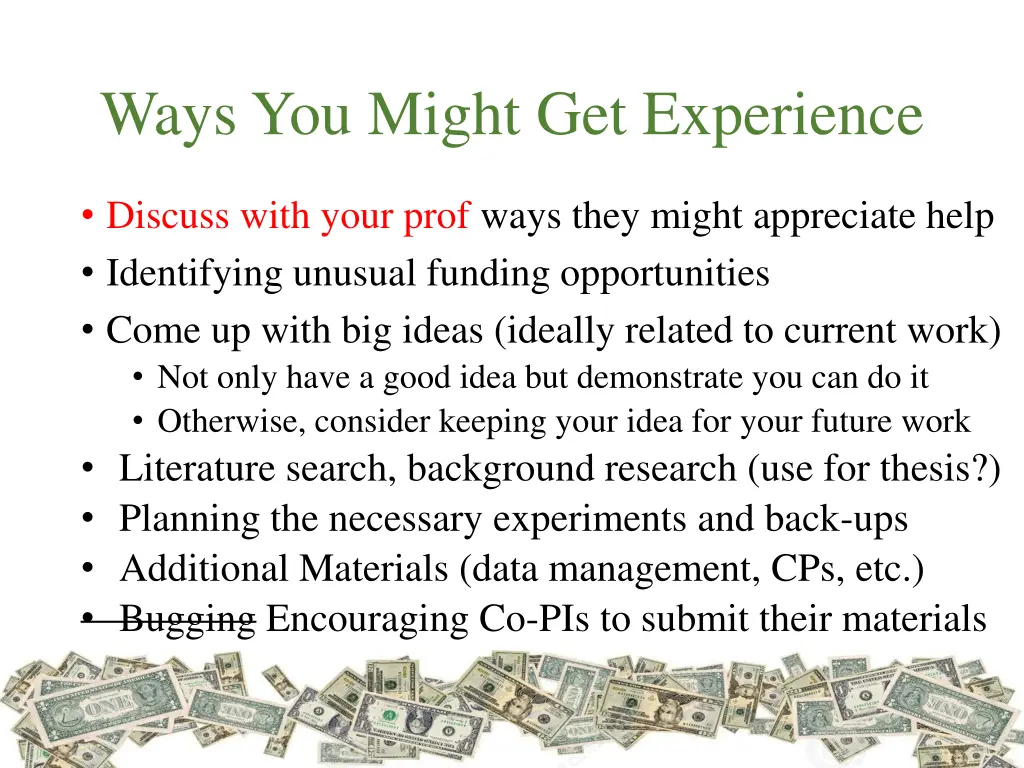 Ways You Might Get Experience

• Discuss with your prof ways they might appreciate help
• Identifying unusual funding opportunities
• Come up with big ideas (ideally related to current work)
  • Not only have a good idea but demonstrate you can do it
  • Otherwise, consider keeping your idea for your future work
• Literature search, background research (use for thesis?)
• Planning the necessary experiments and back-ups
• Additional Materials (data management, CPs, etc.)
• ~~Bugging~~ Encouraging Co-PIs to submit their materials